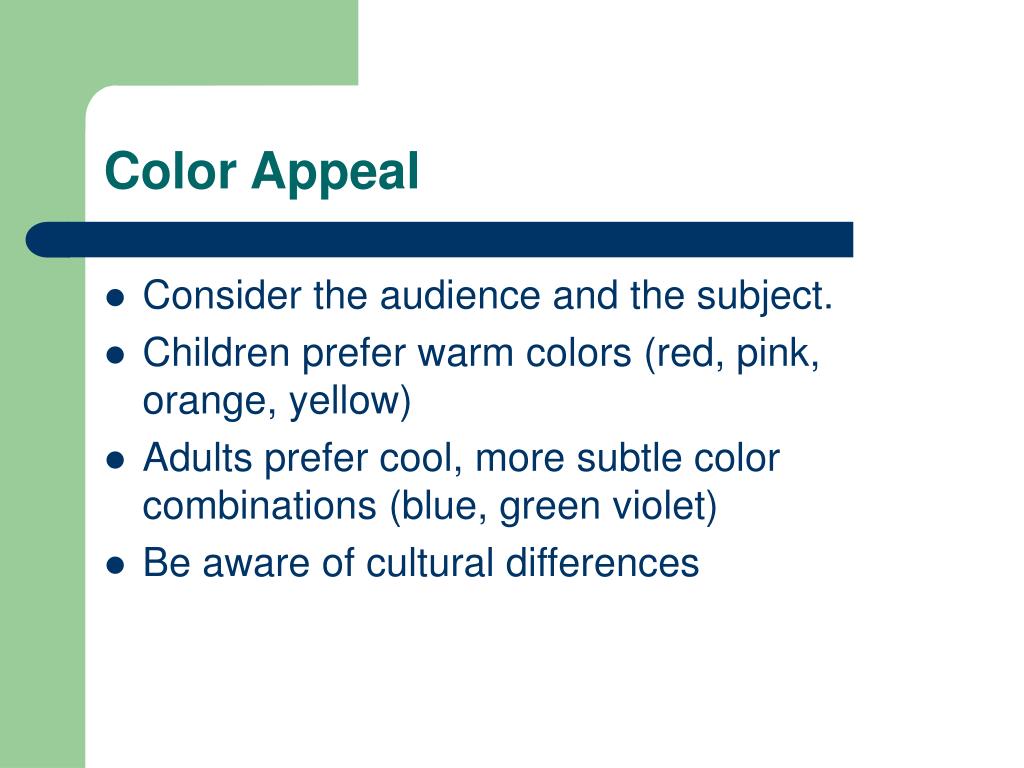 Color Appeal

- Consider the audience and the subject.
- Children prefer warm colors (red, pink, orange, yellow)
- Adults prefer cool, more subtle color combinations (blue, green violet)
- Be aware of cultural differences